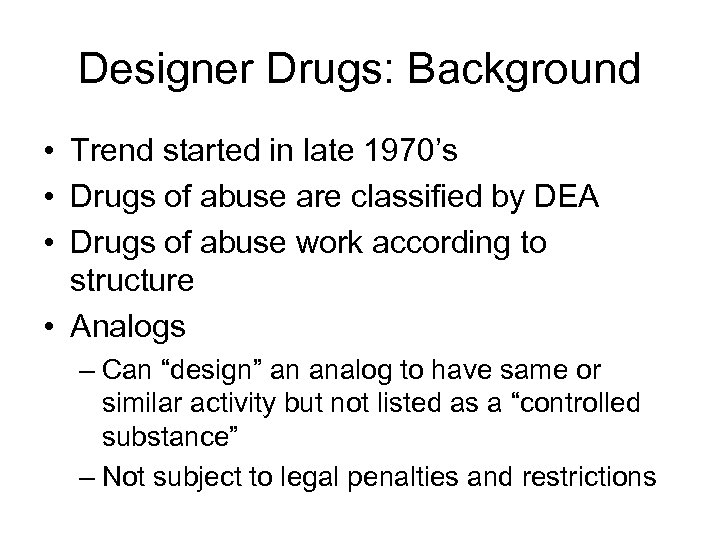 Designer Drugs: Background

• Trend started in late 1970’s
• Drugs of abuse are classified by DEA
• Drugs of abuse work according to structure
• Analogs
– Can “design” an analog to have same or similar activity but not listed as a “controlled substance”
– Not subject to legal penalties and restrictions